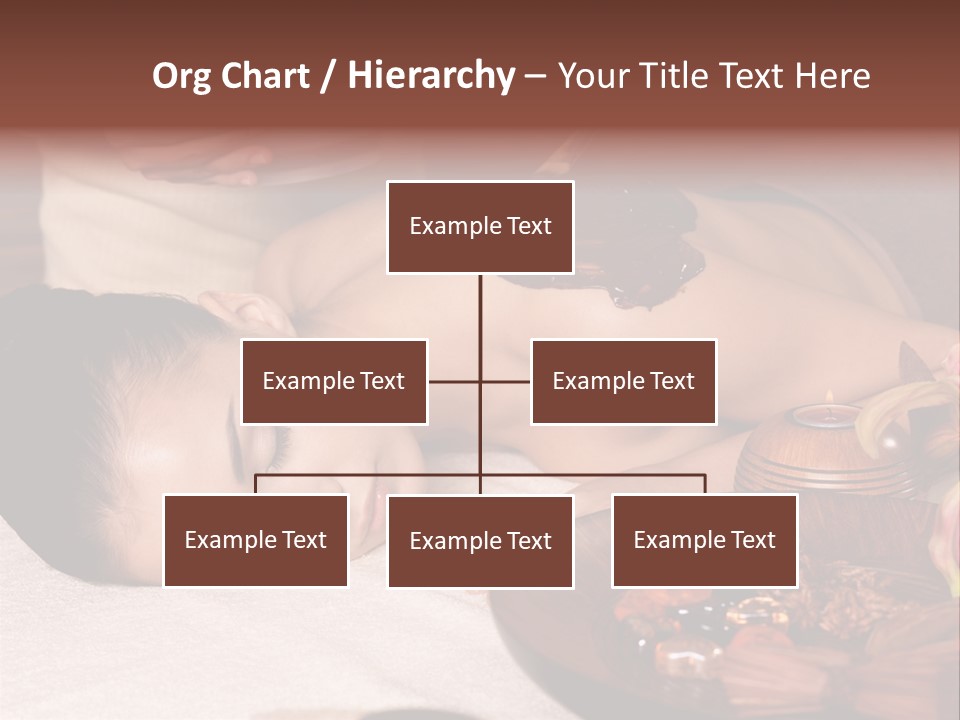 Org Chart / Hierarchy – Your Title Text Here

Example Text

Example Text

Example Text

Example Text

Example Text

Example Text